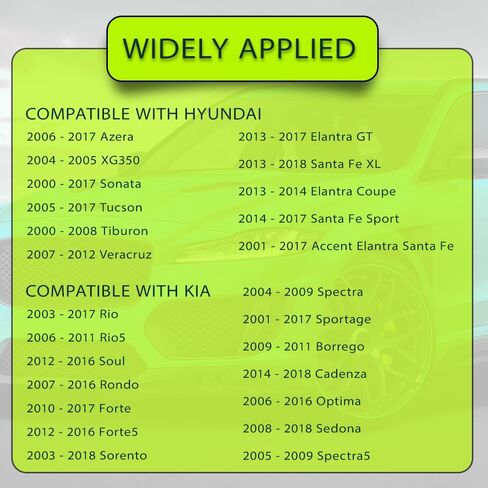 WIDELY APPLIED

COMPATIBLE WITH HYUNDAI

2006 - 2017 Azera
2004 - 2005 XG350
2000 - 2017 Sonata
2005 - 2017 Tucson
2000 - 2008 Tiburon
2007 - 2012 Veracruz

2013 - 2017 Elantra GT
2013 - 2018 Santa Fe XL
2013 - 2014 Elantra Coupe
2014 - 2017 Santa Fe Sport
2001 - 2017 Accent Elantra Santa Fe

COMPATIBLE WITH KIA

2003 - 2017 Rio
2006 - 2011 Rio5
2012 - 2016 Soul
2007 - 2016 Rondo
2010 - 2017 Forte
2012 - 2016 Forte5
2003 - 2018 Sorento

2004 - 2009 Spectra
2001 - 2017 Sportage
2009 - 2011 Borrego
2014 - 2018 Cadenza
2006 - 2016 Optima
2008 - 2018 Sedona
2005 - 2009 Spectra5